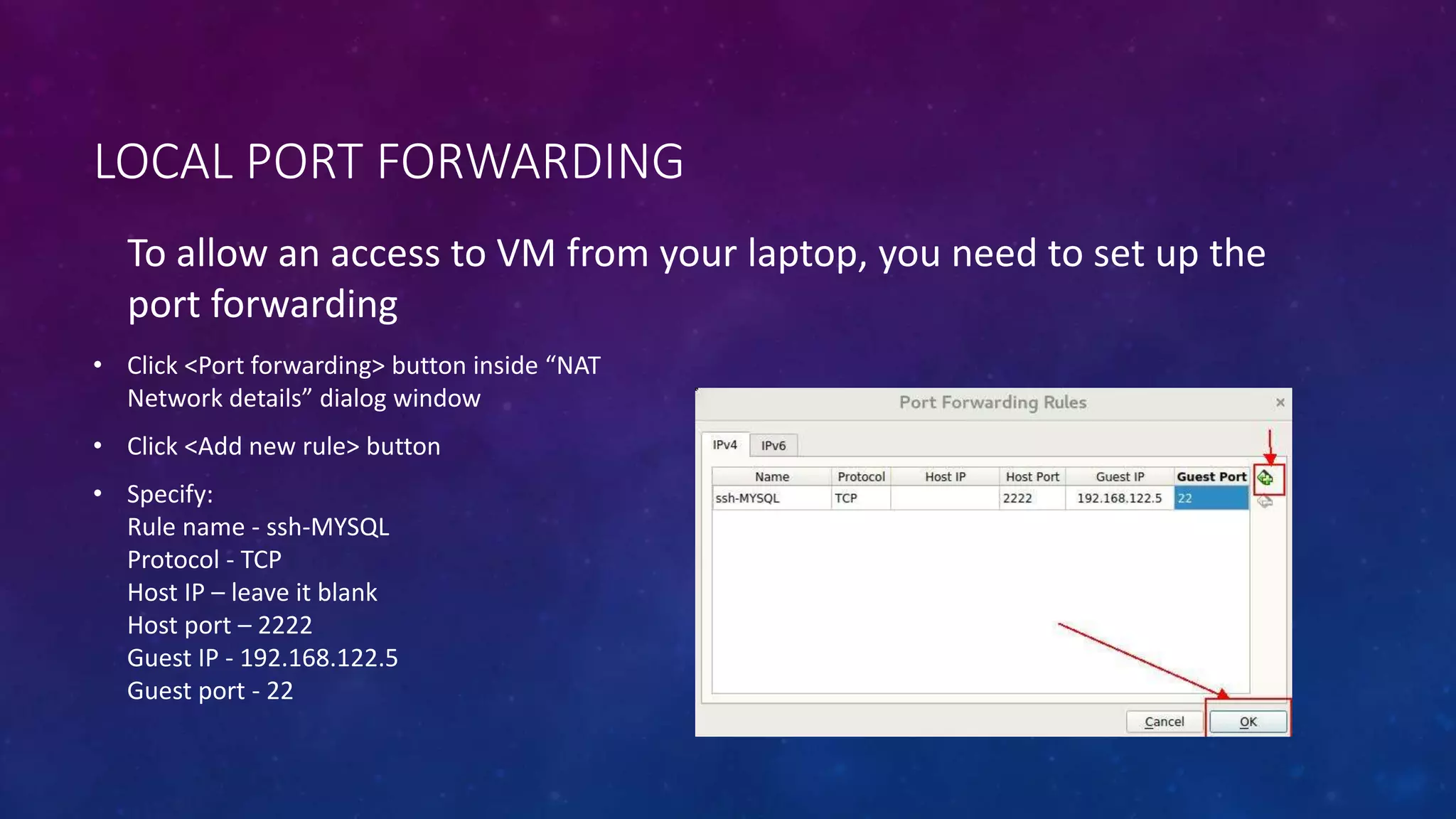 LOCAL PORT FORWARDING

To allow an access to VM from your laptop, you need to set up the port forwarding

• Click <Port forwarding> button inside “NAT Network details” dialog window

• Click <Add new rule> button

• Specify:
Rule name - ssh-MYSQL
Protocol - TCP
Host IP – leave it blank
Host port – 2222
Guest IP - 192.168.122.5
Guest port - 22

Port Forwarding Rules ×

IPv4 IPv6

| Name | Protocol | Host IP | Host Port | Guest IP | Guest Port |
|---|---|---|---|---|---|
| ssh-MYSQL | TCP | | 2222 | 192.168.122.5 | 22 |

Cancel OK